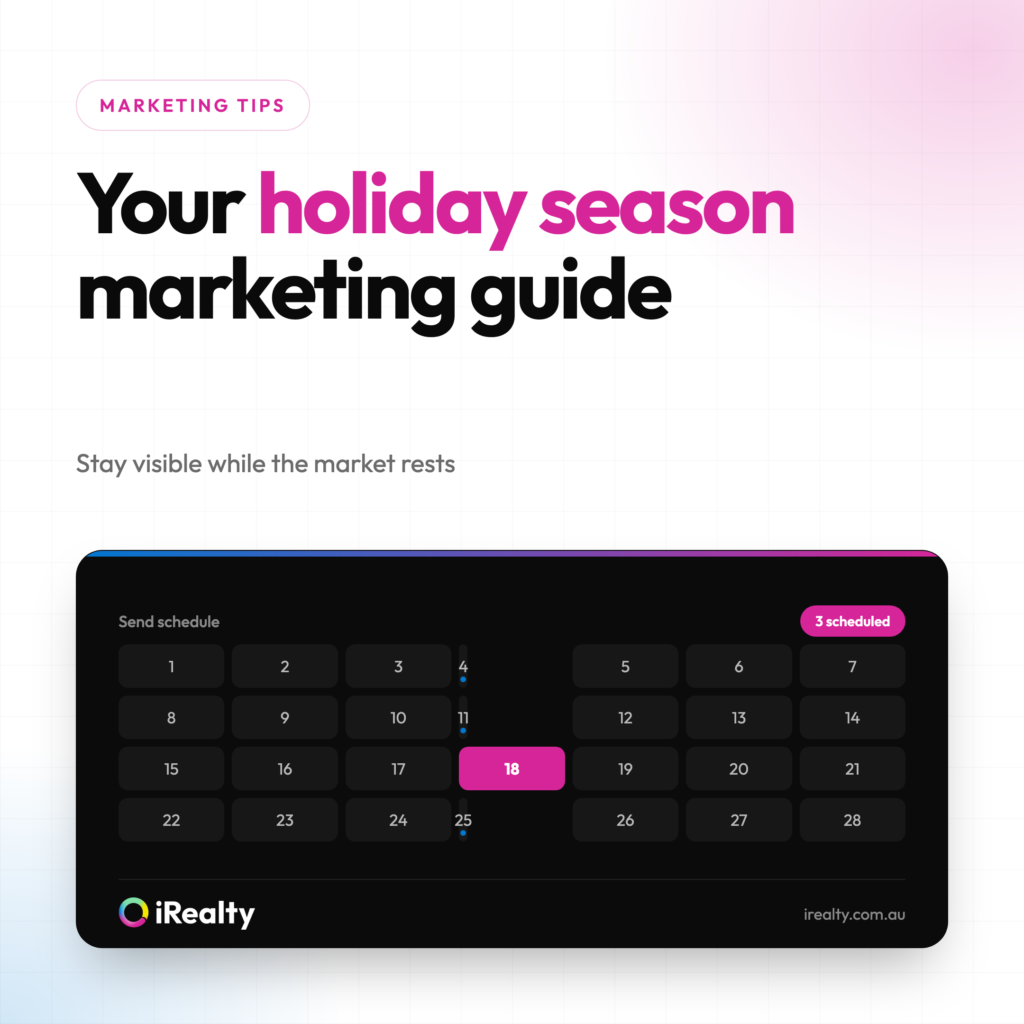 MARKETING TIPS

Your holiday season marketing guide

Stay visible while the market rests

Send schedule

3 scheduled

| 1 | 2 | 3 | 4 | 5 | 6 | 7 |
|---|---|---|---|---|---|---|
| 8 | 9 | 10 | 11 | 12 | 13 | 14 |
| 15 | 16 | 17 | 18 | 19 | 20 | 21 |
| 22 | 23 | 24 | 25 | 26 | 27 | 28 |

iRealty

irealty.com.au